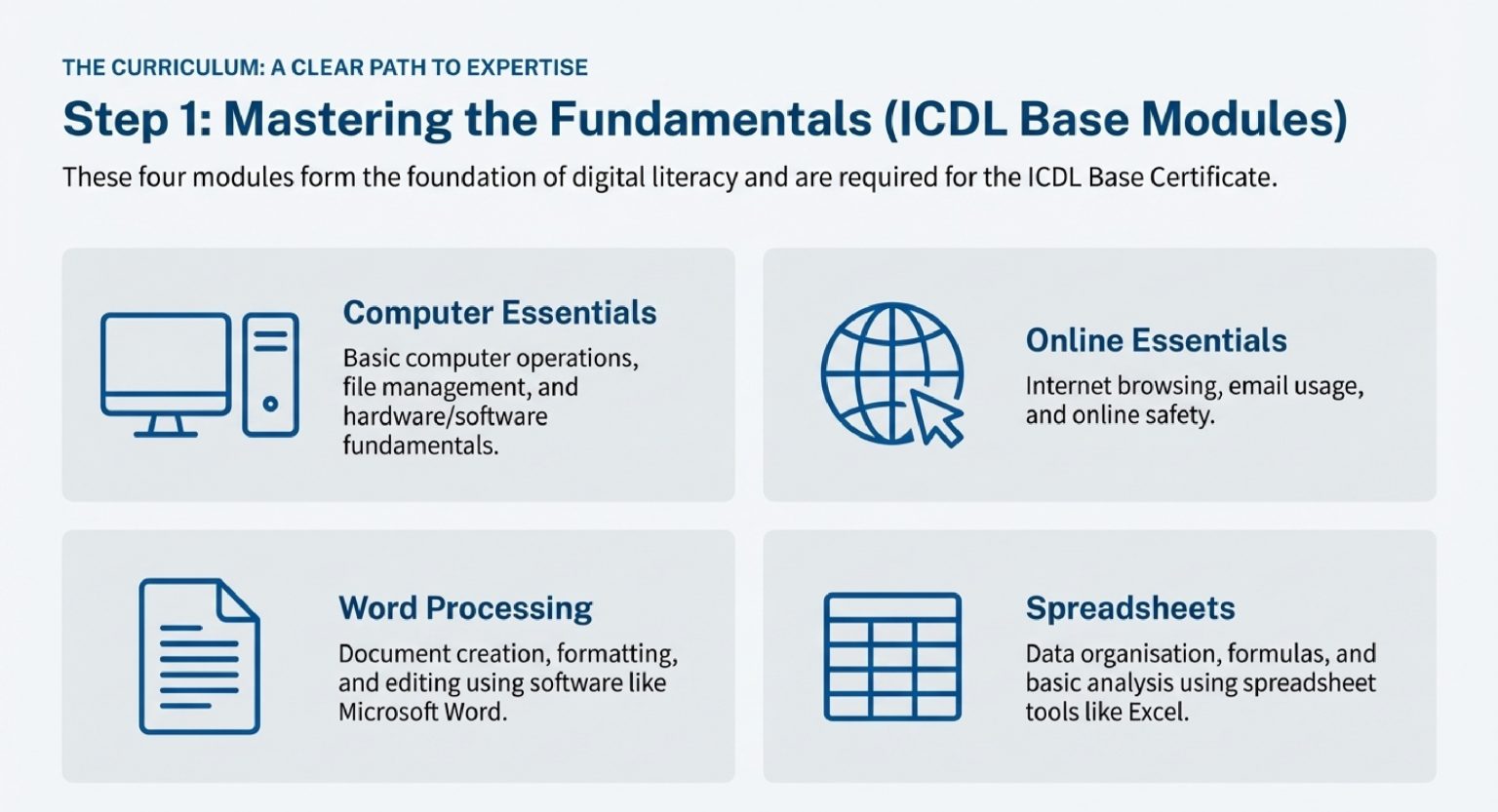 THE CURRICULUM: A CLEAR PATH TO EXPERTISE

Step 1: Mastering the Fundamentals (ICDL Base Modules)

These four modules form the foundation of digital literacy and are required for the ICDL Base Certificate.

Computer Essentials

Basic computer operations, file management, and hardware/software fundamentals.

Online Essentials

Internet browsing, email usage, and online safety.

Word Processing

Document creation, formatting, and editing using software like Microsoft Word.

Spreadsheets

Data organisation, formulas, and basic analysis using spreadsheet tools like Excel.